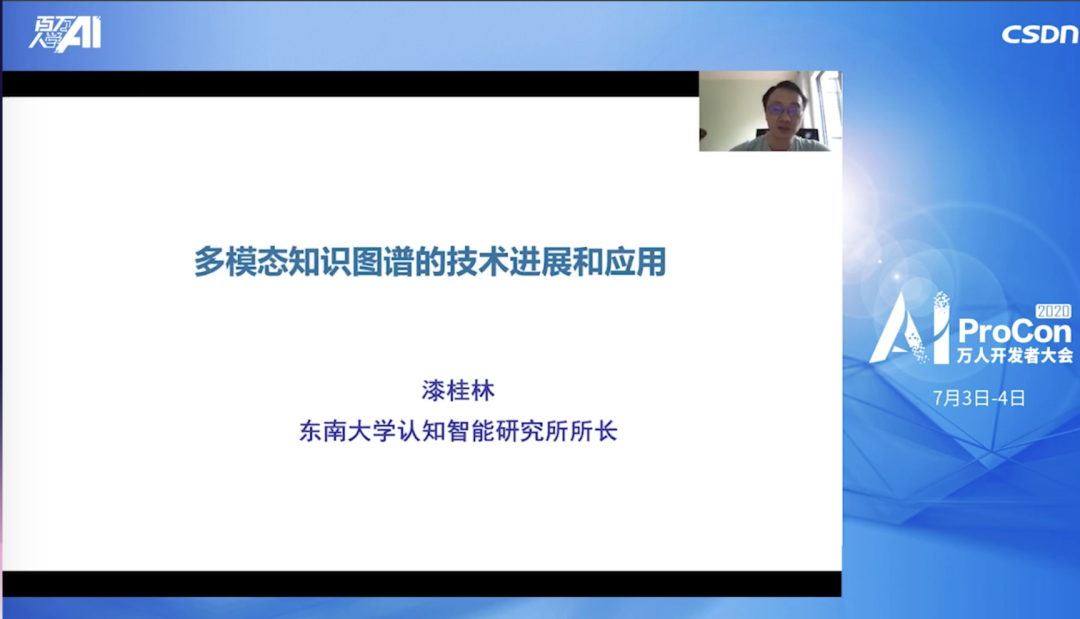 百万人学AI

CSDN

多模态知识图谱的技术进展和应用

漆桂林
东南大学认知智能研究所所长

AI ProCon 2020
万人开发者大会
7月3日-4日